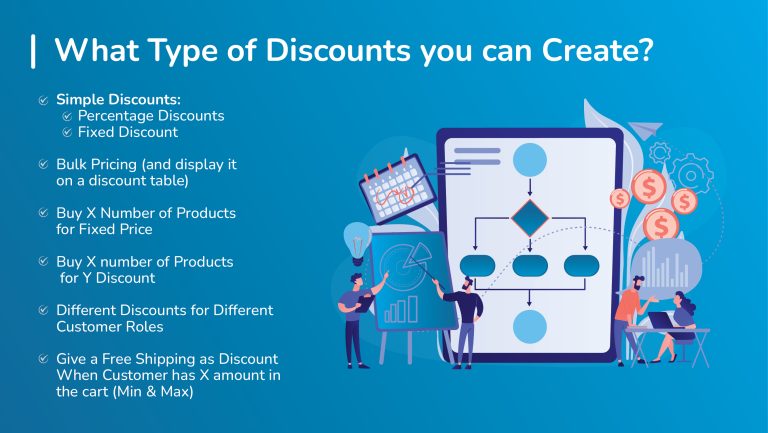 What Type of Discounts you can Create?

Simple Discounts:
Percentage Discounts
Fixed Discount

Bulk Pricing (and display it on a discount table)

Buy X Number of Products for Fixed Price

Buy X number of Products for Y Discount

Different Discounts for Different Customer Roles

Give a Free Shipping as Discount When Customer has X amount in the cart (Min & Max)

$ $ $ $